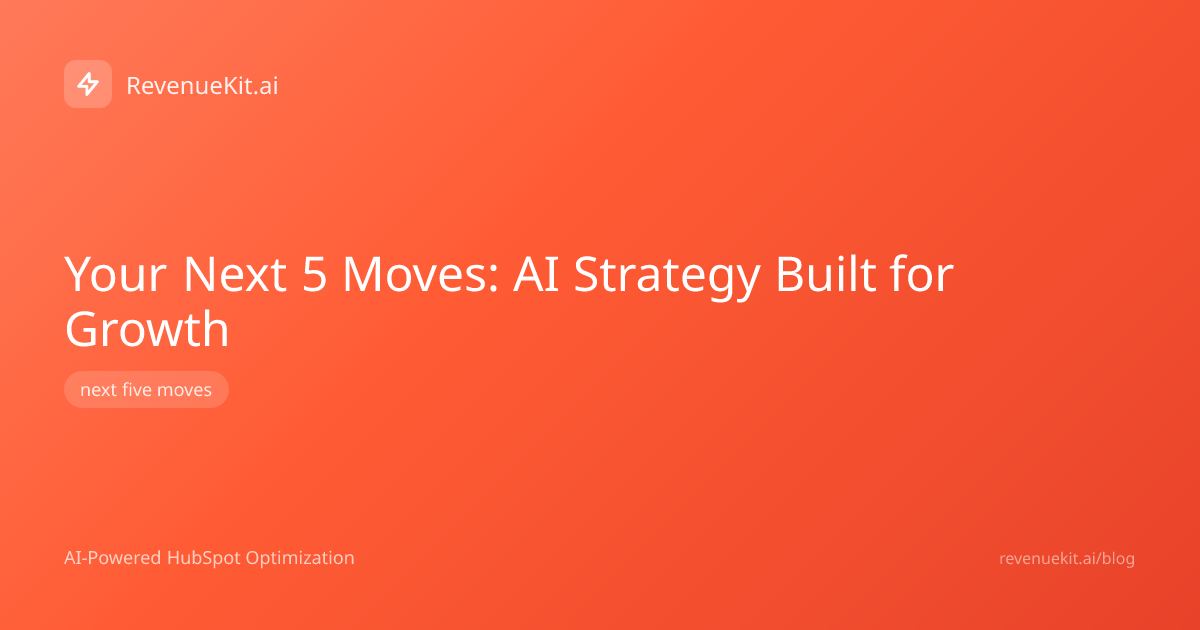 RevenueKit.ai

Your Next 5 Moves: AI Strategy Built for Growth

next five moves

AI-Powered HubSpot Optimization

revenuekit.ai/blog